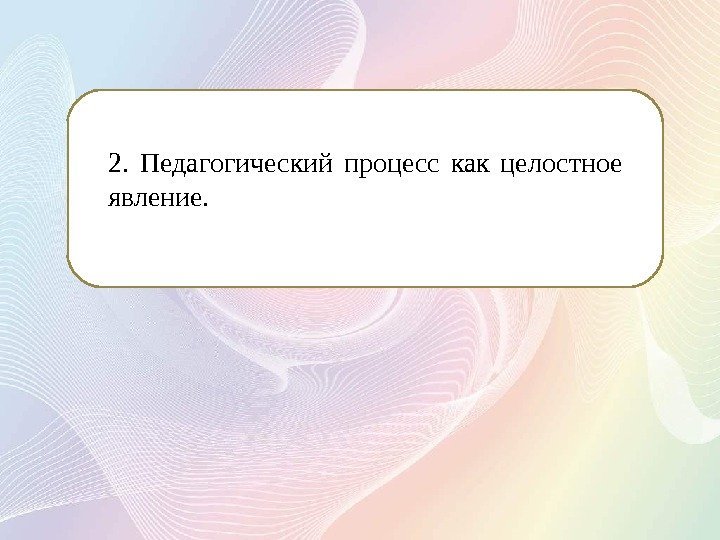 2. Педагогический процесс как целостное явление.